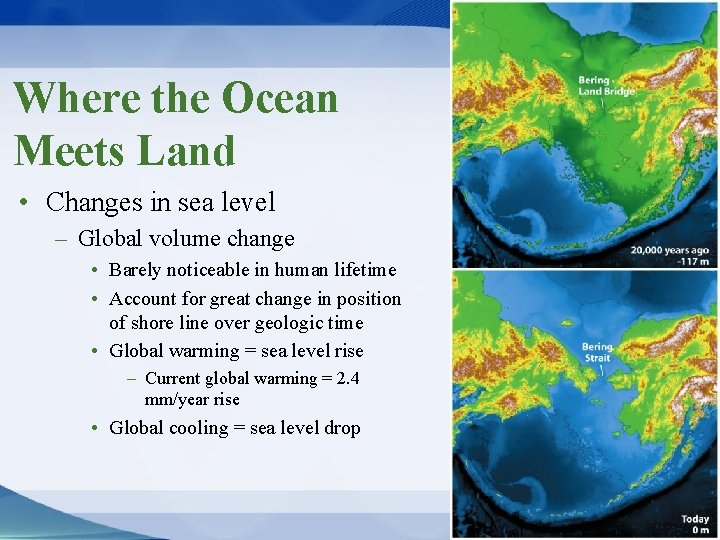 Where the Ocean Meets Land

• Changes in sea level
– Global volume change
• Barely noticeable in human lifetime
• Account for great change in position of shore line over geologic time
• Global warming = sea level rise
– Current global warming = 2.4 mm/year rise
• Global cooling = sea level drop

Bering Land Bridge

20,000 years ago
-117 m

Bering Strait

Today
0 m